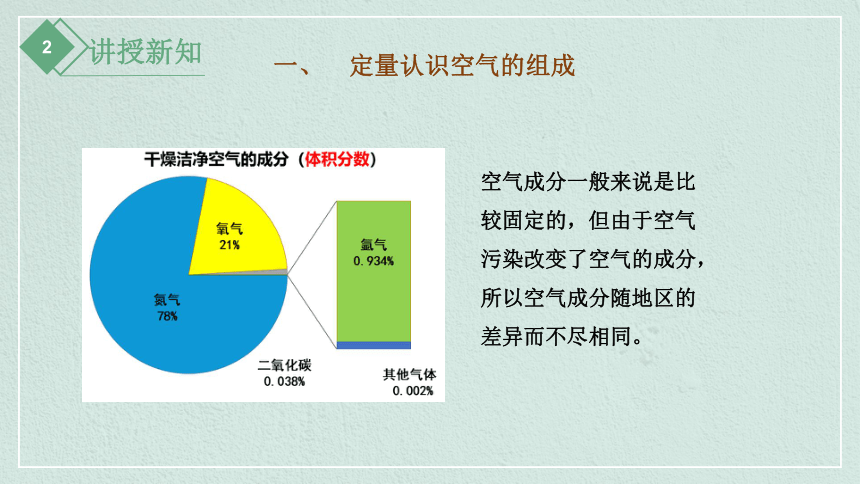 2 讲授新知

一、 定量认识空气的组成

干燥洁净空气的成分（体积分数）

氧气
21%

氮气
78%

氩气
0.934%

二氧化碳
0.038%

其他气体
0.002%

空气成分一般来说是比较固定的，但由于空气污染改变了空气的成分，所以空气成分随地区的差异而不尽相同。